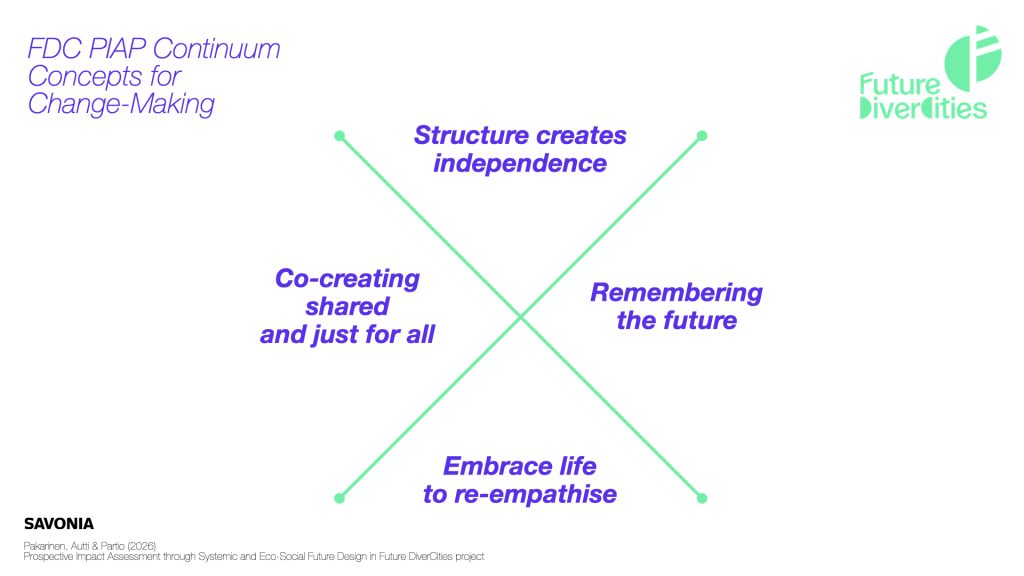 FDC PIAP Continuum Concepts for Change-Making

Future DiverCities

Structure creates independence

Co-creating shared and just for all

Remembering the future

Embrace life to re-empathise

SAVONIA

Pakarinen, Autti & Partio (2026)
Prospective Impact Assessment through Systemic and Eco-Social Future Design in Future DiverCities project